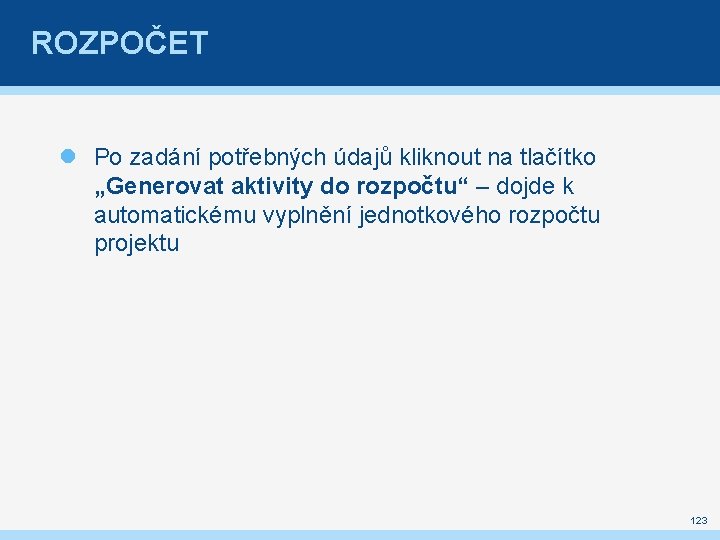 ROZPOČET

Po zadání potřebných údajů kliknout na tlačítko „Generovat aktivity do rozpočtu“ – dojde k automatickému vyplnění jednotkového rozpočtu projektu

123